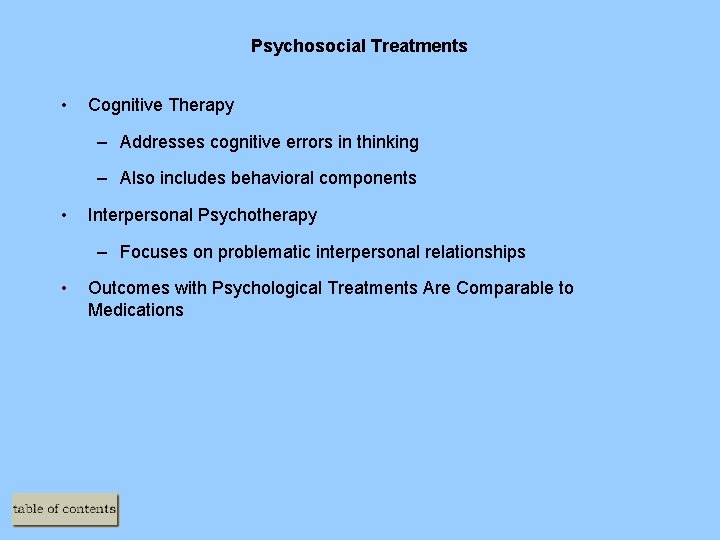 Psychosocial Treatments

• Cognitive Therapy

– Addresses cognitive errors in thinking

– Also includes behavioral components

• Interpersonal Psychotherapy

– Focuses on problematic interpersonal relationships

• Outcomes with Psychological Treatments Are Comparable to Medications

table of contents